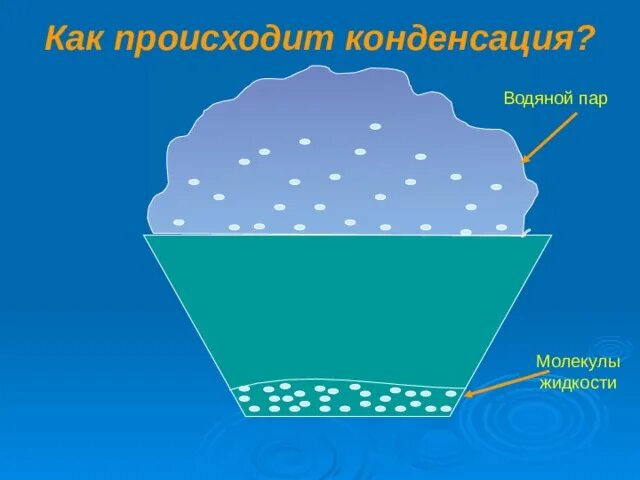 Как происходит конденсация?

Водяной пар

Молекулы жидкости